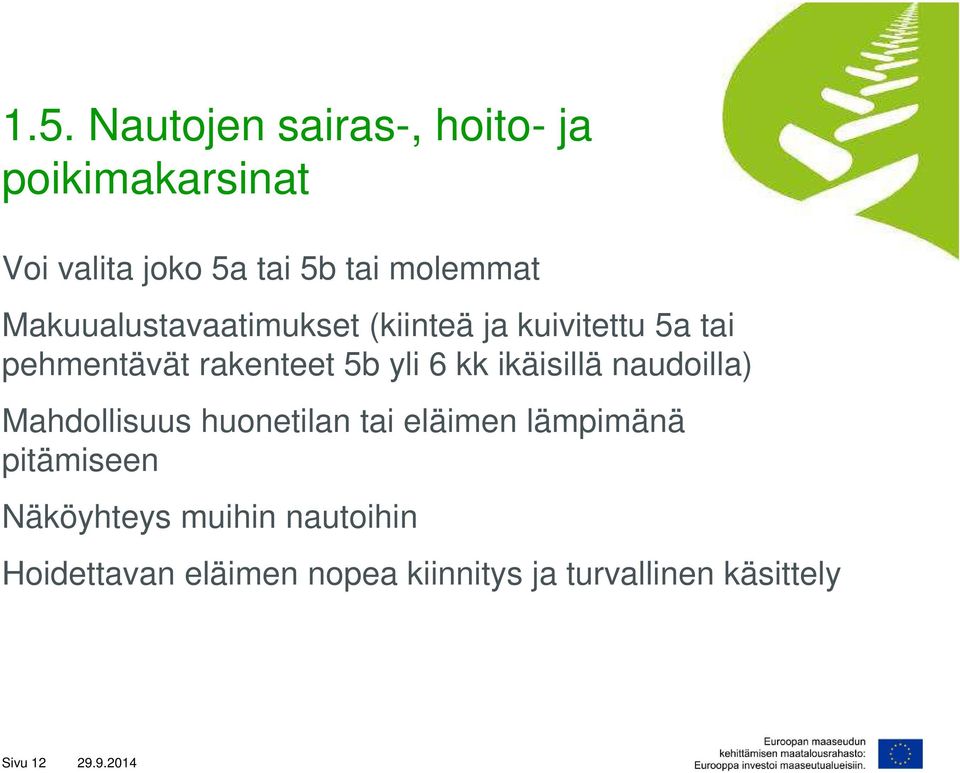 1.5. Nautojen sairas-, hoito- ja poikimakarsinat

Voi valita joko 5a tai 5b tai molemmat

Makuualustavaatimukset (kiinteä ja kuivitettu 5a tai pehmentävät rakenteet 5b yli 6 kk ikäisillä naudoilla)

Mahdollisuus huonetilan tai eläimen lämpimänä pitämiseen

Näköyhteys muihin nautoihin

Hoidettavan eläimen nopea kiinnitys ja turvallinen käsittely

Sivu 12 29.9.2014

Euroopan maaseudun kehittämisen maatalousrahasto: Eurooppa investoi maaseutualueisiin.